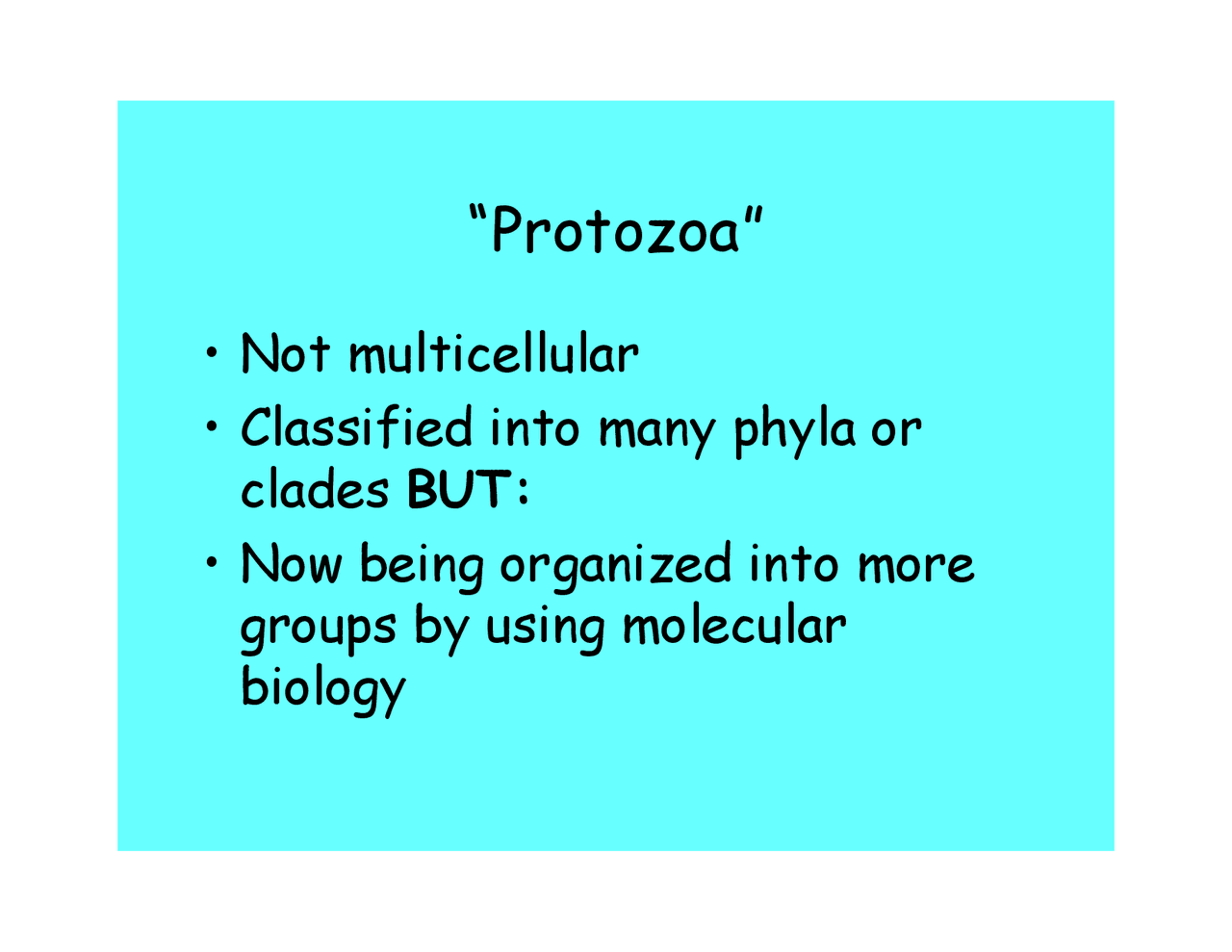 “Protozoa”

• Not multicellular
• Classified into many phyla or clades BUT:
• Now being organized into more groups by using molecular biology